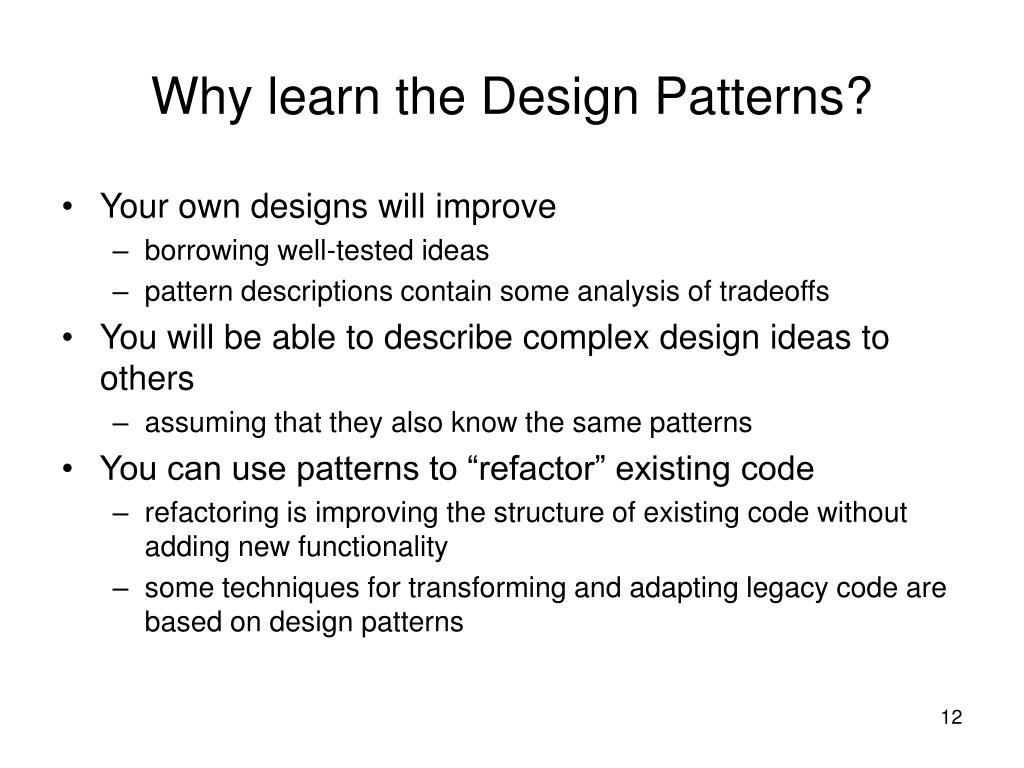 Why learn the Design Patterns?

• Your own designs will improve
– borrowing well-tested ideas
– pattern descriptions contain some analysis of tradeoffs
• You will be able to describe complex design ideas to others
– assuming that they also know the same patterns
• You can use patterns to “refactor” existing code
– refactoring is improving the structure of existing code without adding new functionality
– some techniques for transforming and adapting legacy code are based on design patterns

12